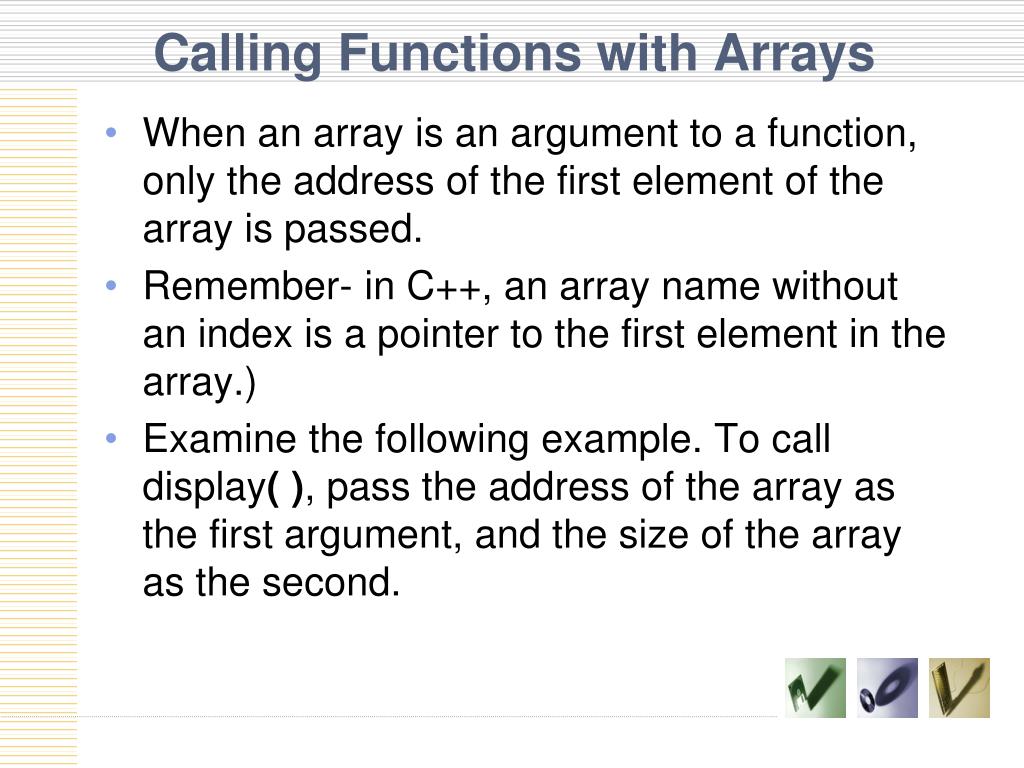 Calling Functions with Arrays

• When an array is an argument to a function, only the address of the first element of the array is passed.

• Remember- in C++, an array name without an index is a pointer to the first element in the array.)

• Examine the following example. To call display( ), pass the address of the array as the first argument, and the size of the array as the second.